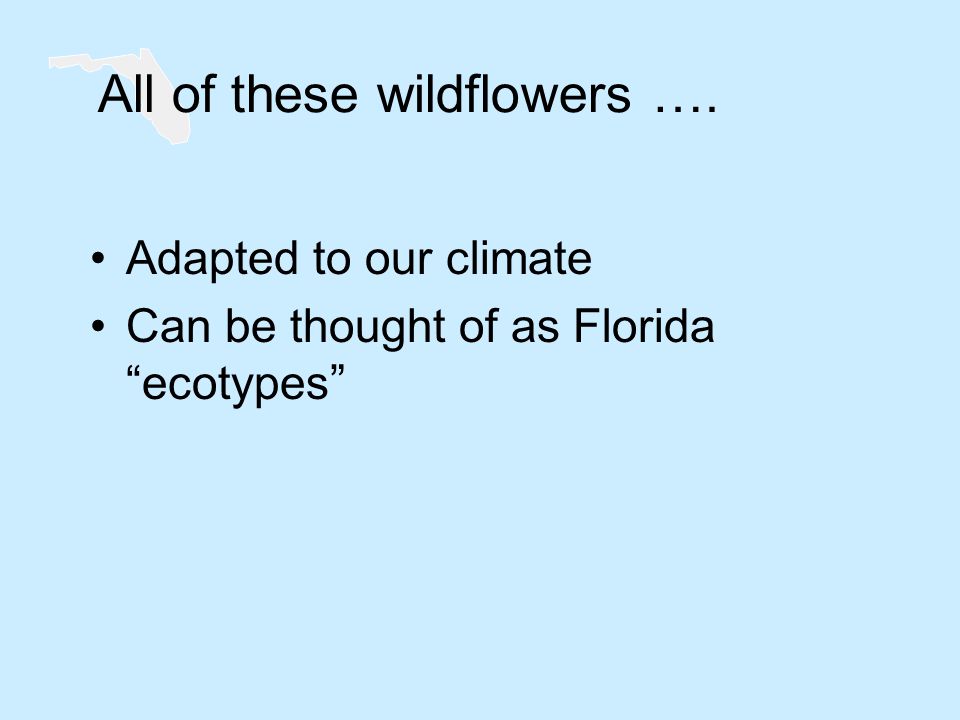 All of these wildflowers ….

• Adapted to our climate
• Can be thought of as Florida “ecotypes”